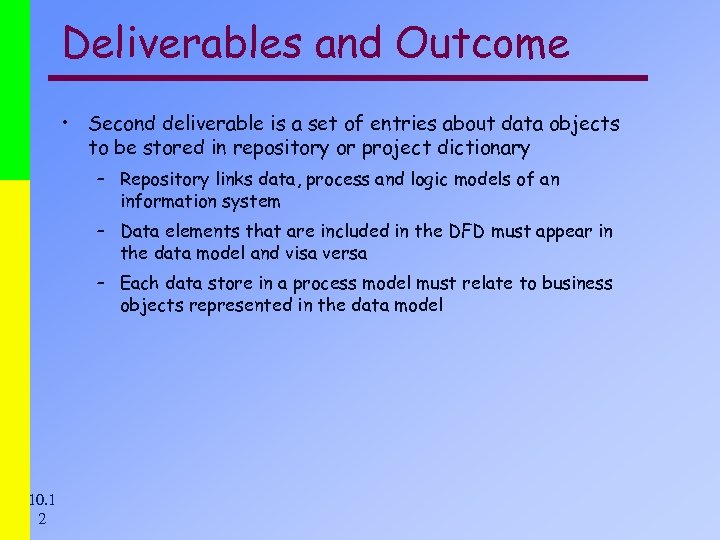 Deliverables and Outcome

• Second deliverable is a set of entries about data objects to be stored in repository or project dictionary

– Repository links data, process and logic models of an information system

– Data elements that are included in the DFD must appear in the data model and visa versa

– Each data store in a process model must relate to business objects represented in the data model

10.1
2